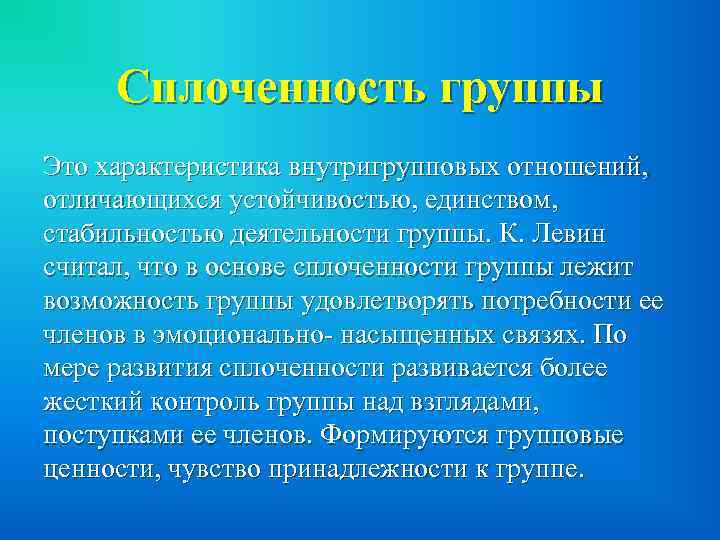 Сплоченность группы

Это характеристика внутригрупповых отношений, отличающихся устойчивостью, единством, стабильностью деятельности группы. К. Левин считал, что в основе сплоченности группы лежит возможность группы удовлетворять потребности ее членов в эмоционально- насыщенных связях. По мере развития сплоченности развивается более жесткий контроль группы над взглядами, поступками ее членов. Формируются групповые ценности, чувство принадлежности к группе.